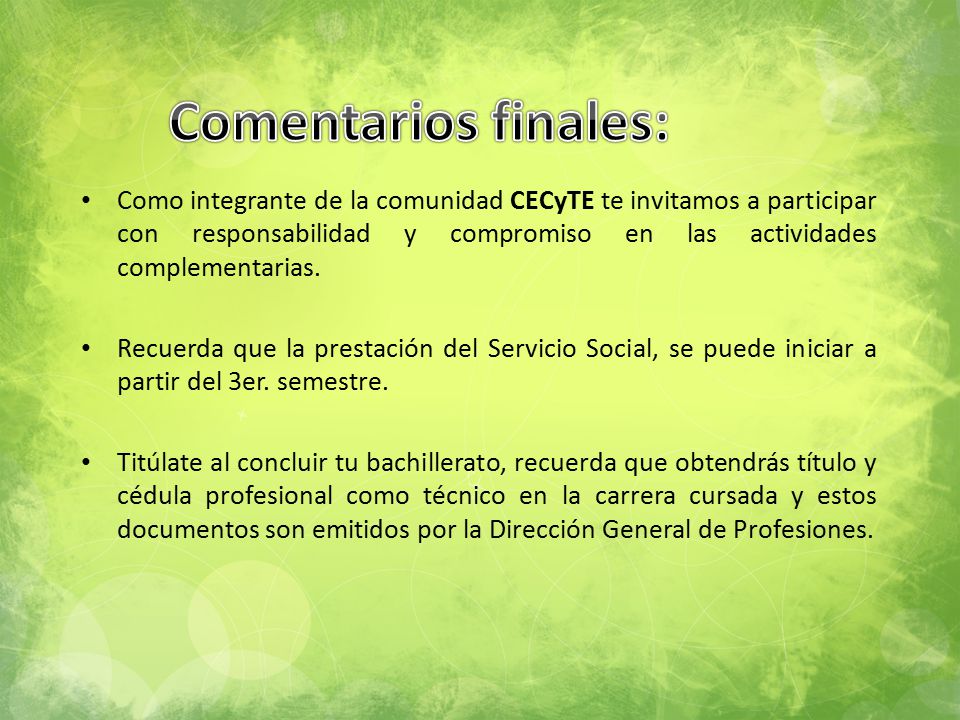 Comentarios finales:

• Como integrante de la comunidad CECyTE te invitamos a participar con responsabilidad y compromiso en las actividades complementarias.

• Recuerda que la prestación del Servicio Social, se puede iniciar a partir del 3er. semestre.

• Titúlate al concluir tu bachillerato, recuerda que obtendrás título y cédula profesional como técnico en la carrera cursada y estos documentos son emitidos por la Dirección General de Profesiones.